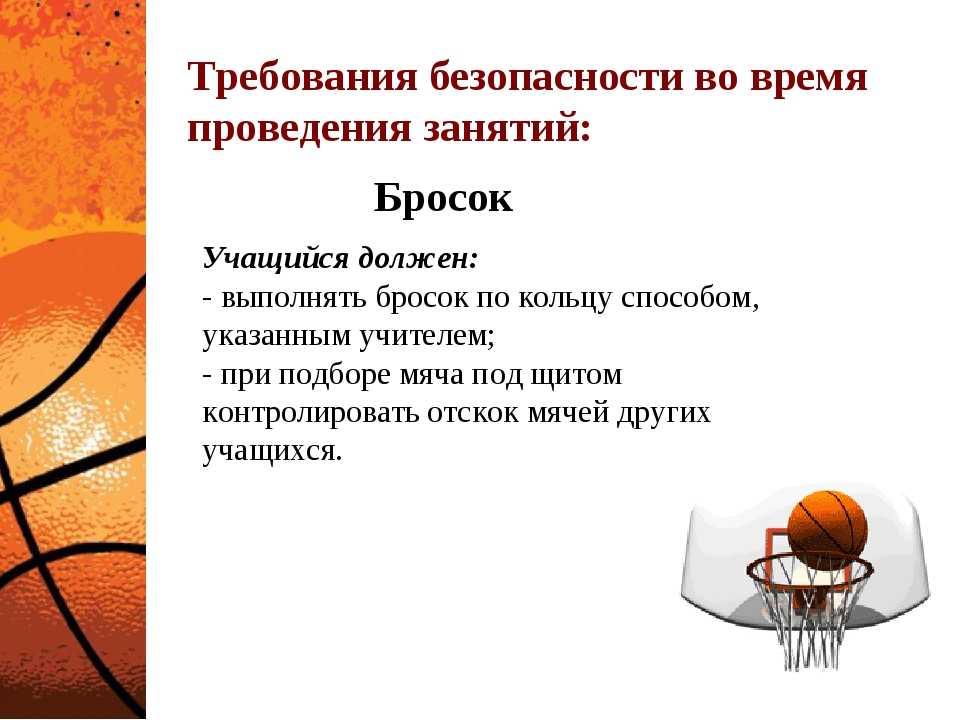 Требования безопасности во время проведения занятий:

Бросок

Учащийся должен:
- выполнять бросок по кольцу способом, указанным учителем;
- при подборе мяча под щитом контролировать отскок мячей других учащихся.